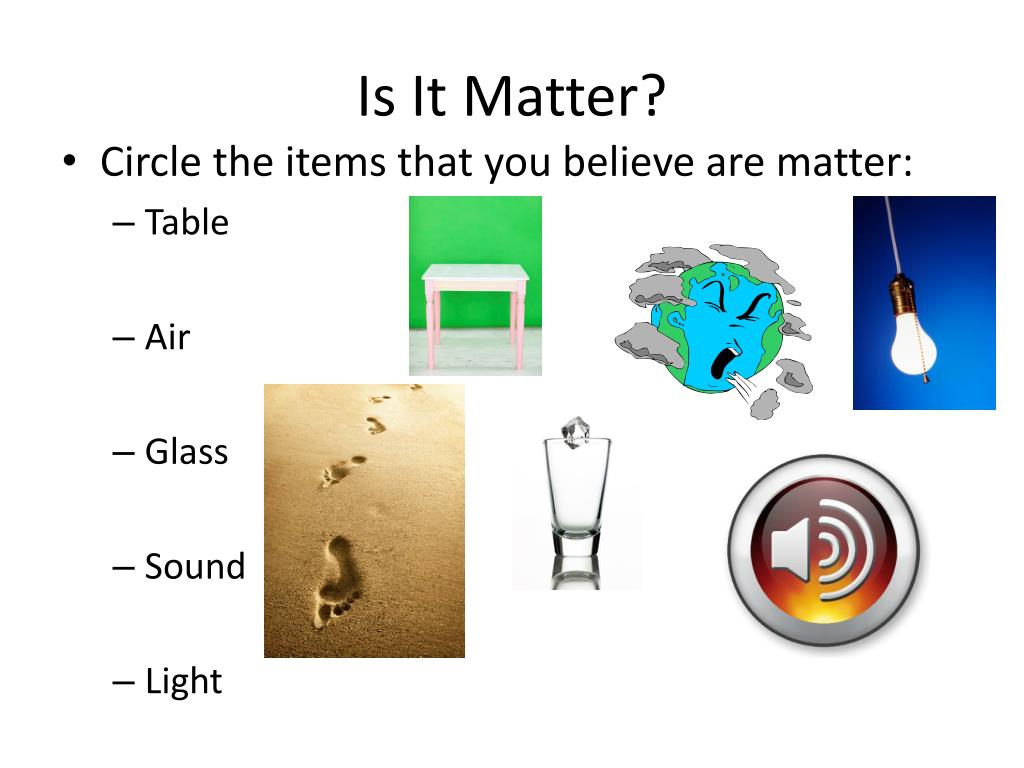 Is It Matter?

• Circle the items that you believe are matter:
– Table
– Air
– Glass
– Sound
– Light